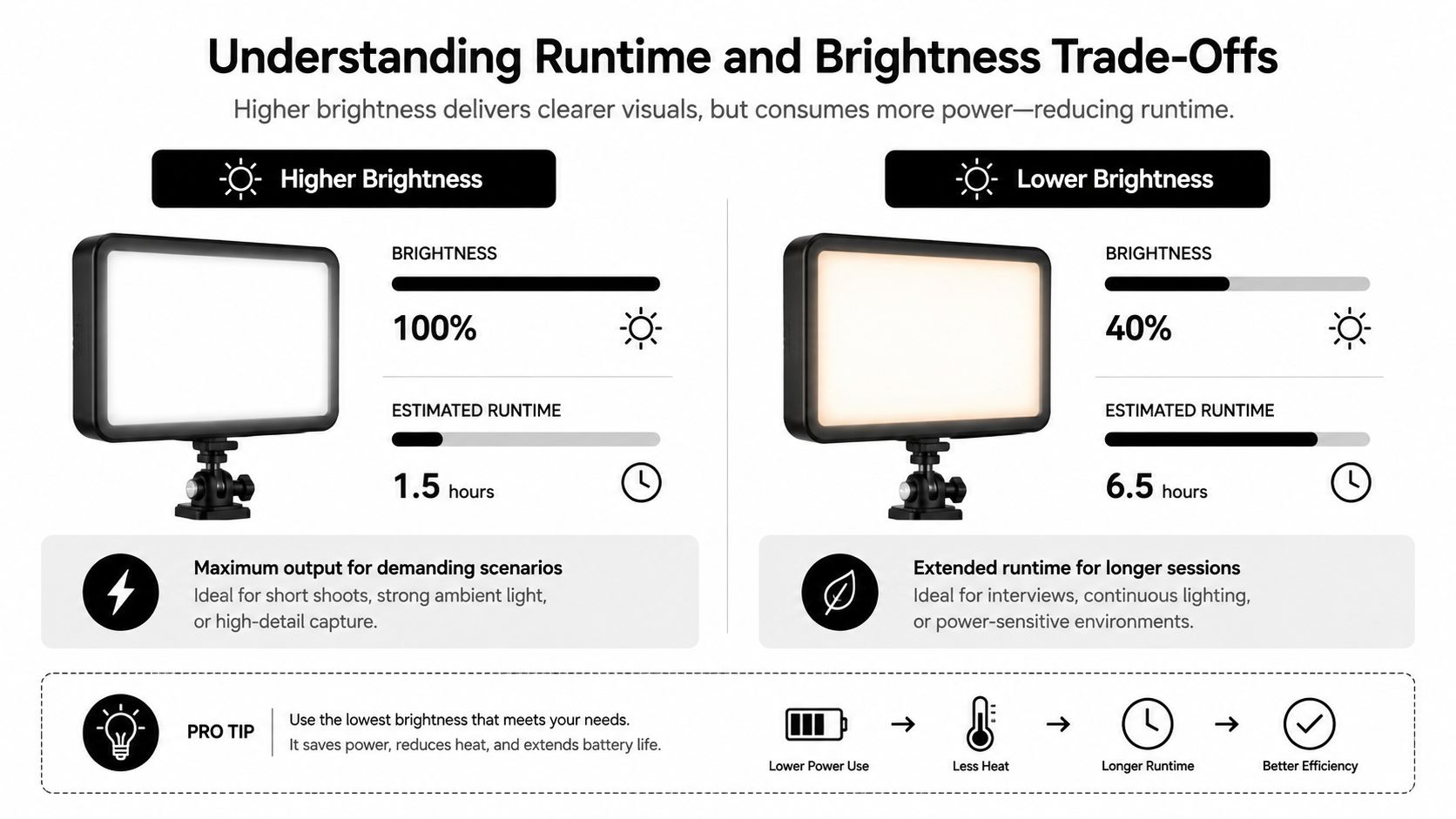 Understanding Runtime and Brightness Trade-Offs

Higher brightness delivers clearer visuals, but consumes more power—reducing runtime.

Higher Brightness

BRIGHTNESS

100%

ESTIMATED RUNTIME

1.5 hours

Maximum output for demanding scenarios
Ideal for short shoots, strong ambient light, or high-detail capture.

Lower Brightness

BRIGHTNESS

40%

ESTIMATED RUNTIME

6.5 hours

Extended runtime for longer sessions
Ideal for interviews, continuous lighting, or power-sensitive environments.

PRO TIP

Use the lowest brightness that meets your needs.
It saves power, reduces heat, and extends battery life.

Lower Power Use → Less Heat → Longer Runtime → Better Efficiency